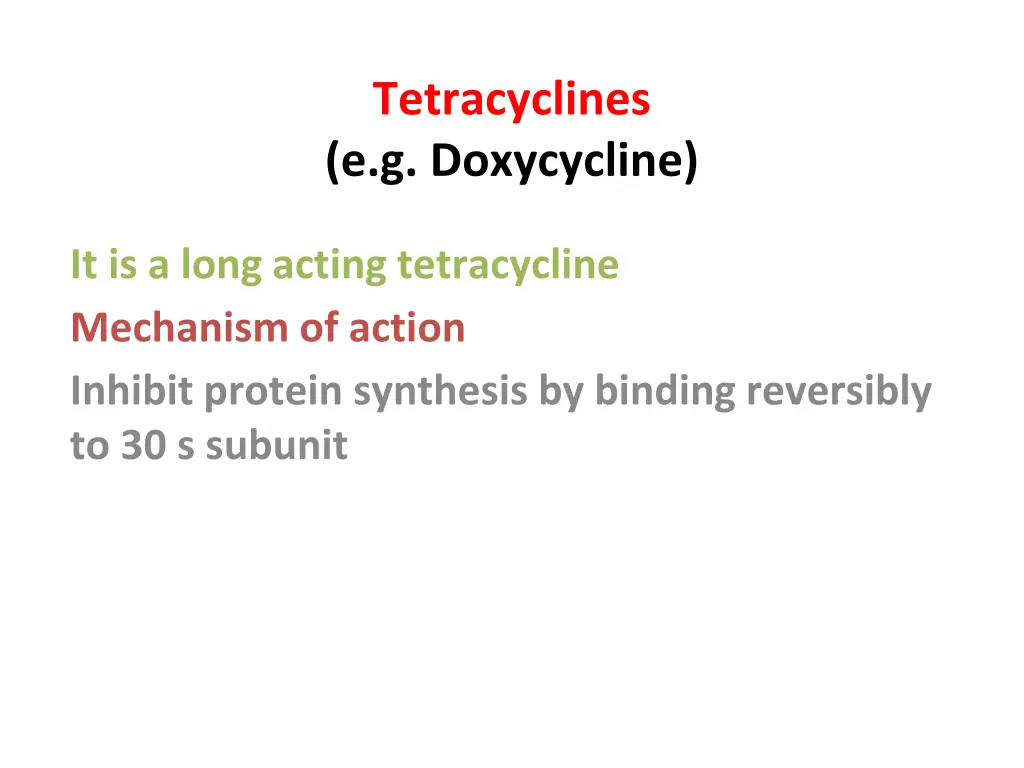 Tetracyclines
(e.g. Doxycycline)

It is a long acting tetracycline

Mechanism of action

Inhibit protein synthesis by binding reversibly to 30 s subunit